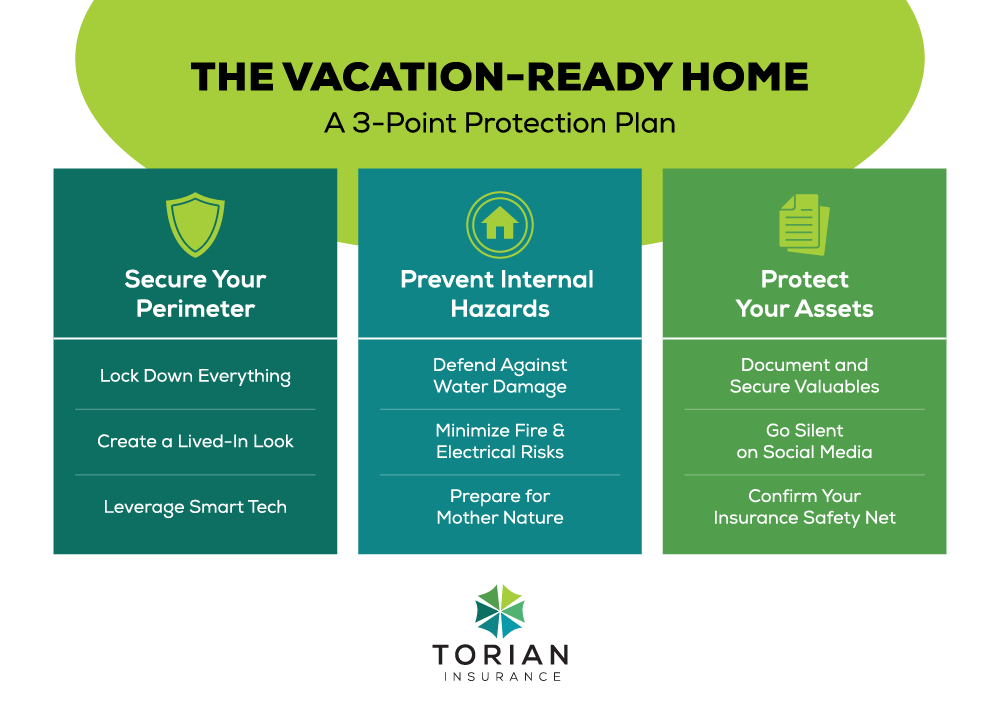 THE VACATION-READY HOME

A 3-Point Protection Plan

Secure Your Perimeter

Lock Down Everything

Create a Lived-In Look

Leverage Smart Tech

Prevent Internal Hazards

Defend Against Water Damage

Minimize Fire & Electrical Risks

Prepare for Mother Nature

Protect Your Assets

Document and Secure Valuables

Go Silent on Social Media

Confirm Your Insurance Safety Net

TORIAN
INSURANCE